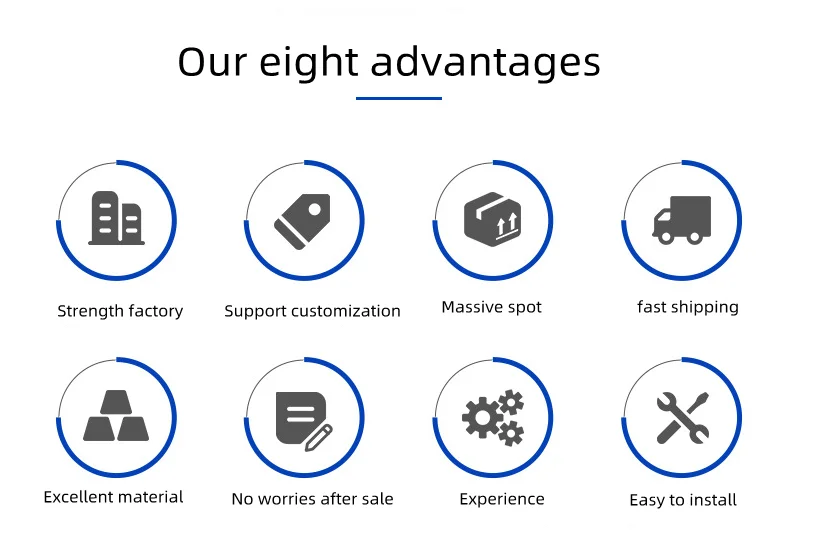 Our eight advantages

Strength factory

Support customization

Massive spot

fast shipping

Excellent material

No worries after sale

Experience

Easy to install